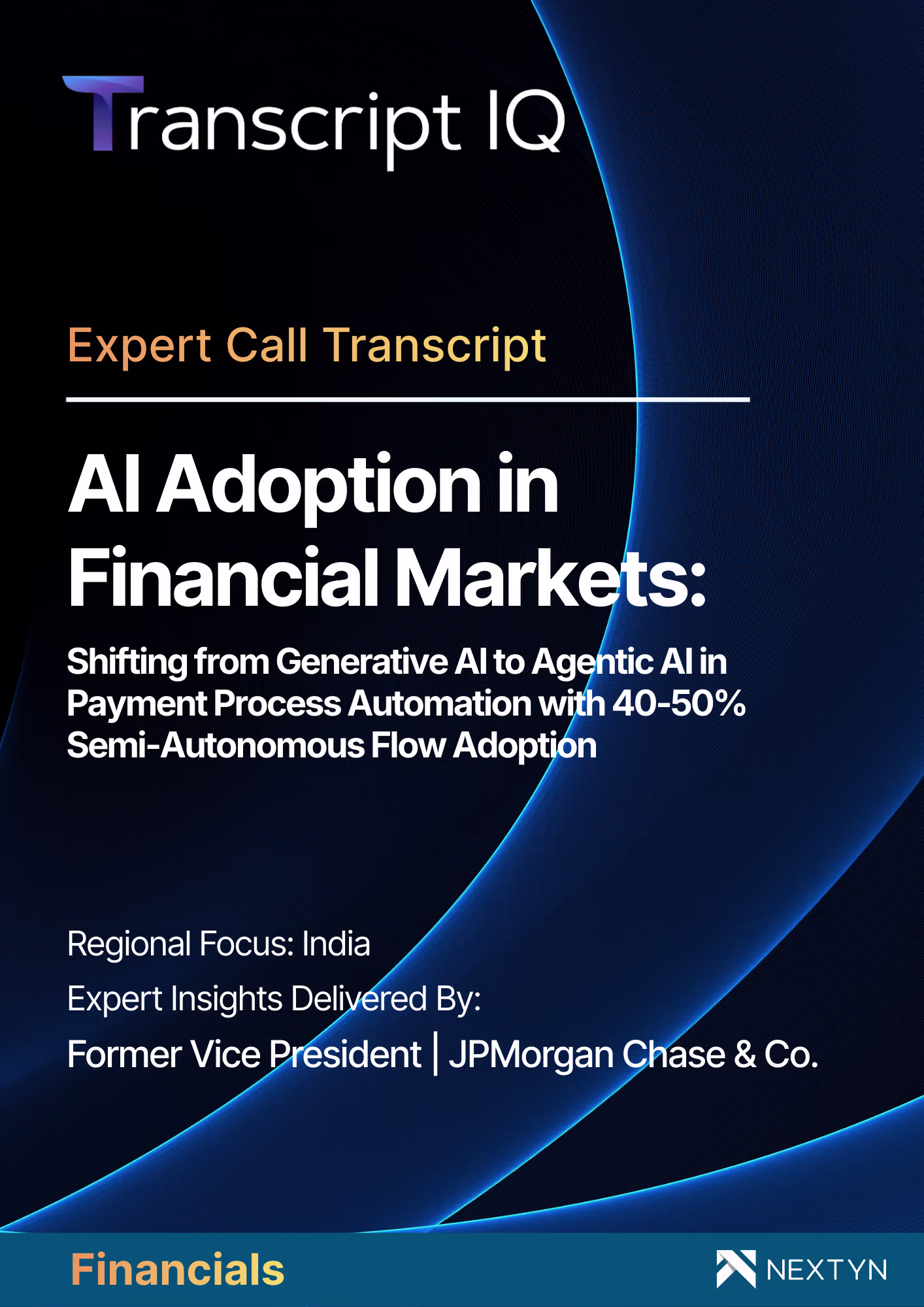 Transcript IQ

Expert Call Transcript

AI Adoption in Financial Markets:

Shifting from Generative AI to Agentic AI in Payment Process Automation with 40-50% Semi-Autonomous Flow Adoption

Regional Focus: India

Expert Insights Delivered By:

Former Vice President | JPMorgan Chase & Co.

Financials

NEXTYN